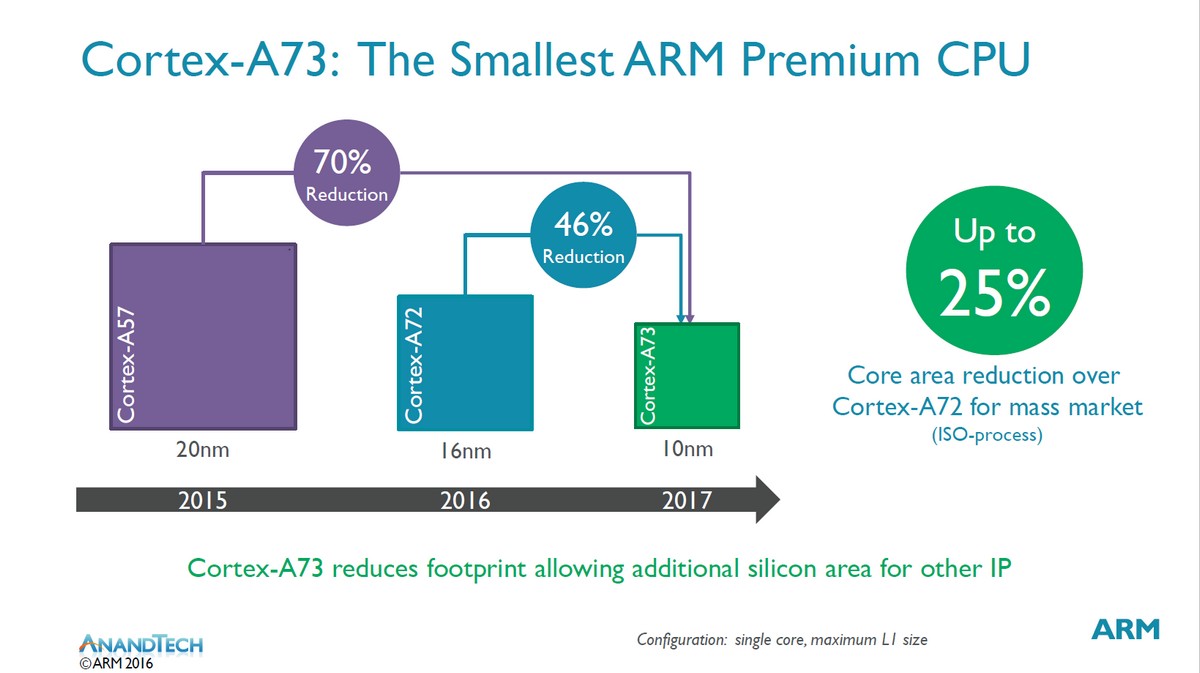 Cortex-A73: The Smallest ARM Premium CPU

70%
Reduction

46%
Reduction

Cortex-A57
Cortex-A72
Cortex-A73

20nm
16nm
10nm

2015
2016
2017

Up to
25%

Core area reduction over Cortex-A72 for mass market
(ISO-process)

Cortex-A73 reduces footprint allowing additional silicon area for other IP

ANANDTECH
©ARM 2016

Configuration: single core, maximum L1 size

ARM